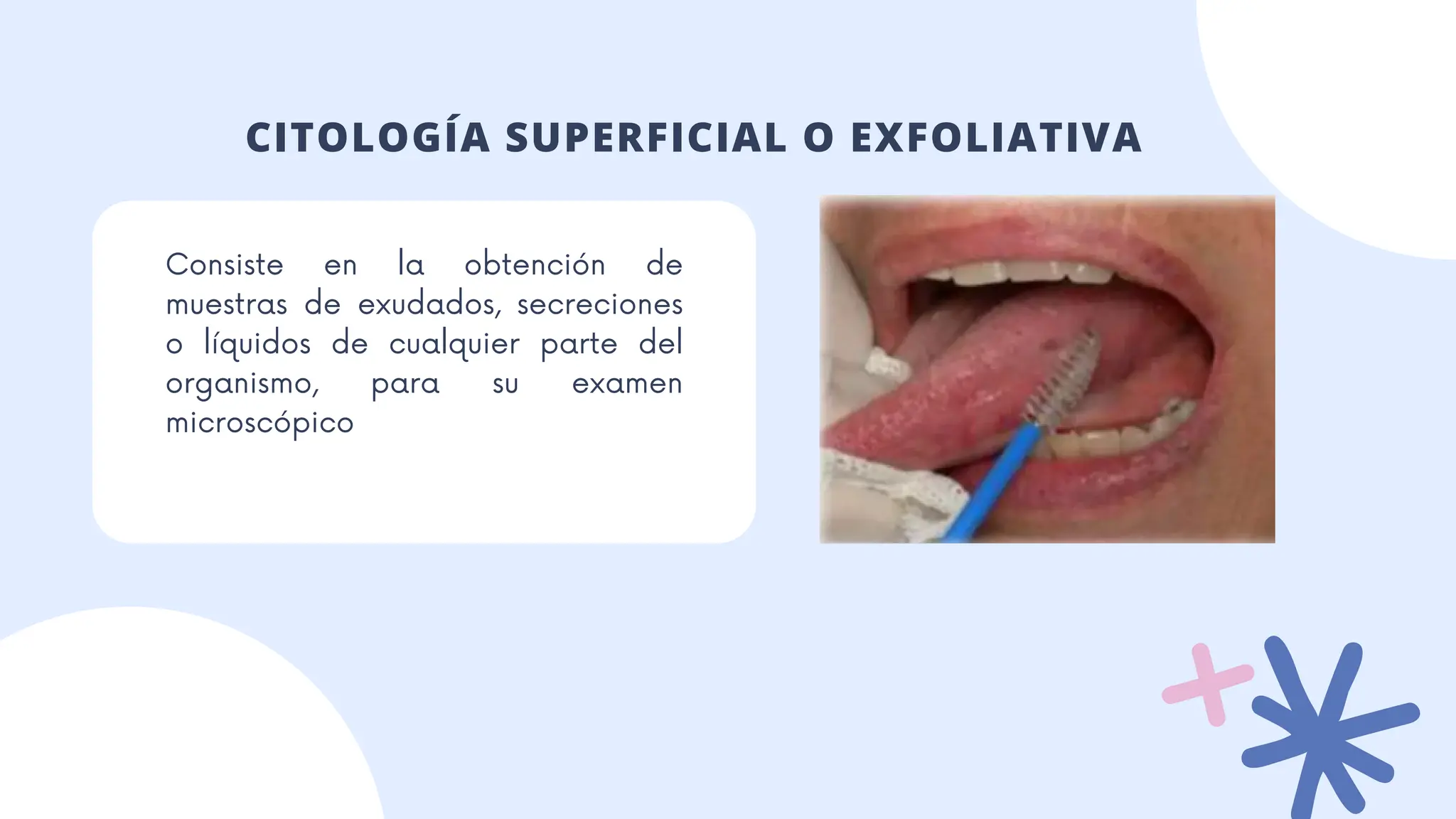 CITOLOGÍA SUPERFICIAL O EXFOLIATIVA

Consiste en la obtención de muestras de exudados, secreciones o líquidos de cualquier parte del organismo, para su examen microscópico